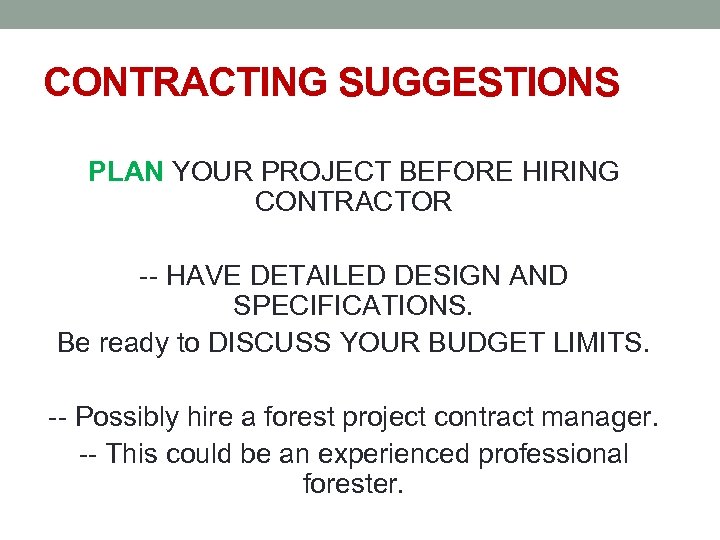 CONTRACTING SUGGESTIONS

PLAN YOUR PROJECT BEFORE HIRING CONTRACTOR

-- HAVE DETAILED DESIGN AND SPECIFICATIONS.

Be ready to DISCUSS YOUR BUDGET LIMITS.

-- Possibly hire a forest project contract manager.

-- This could be an experienced professional forester.